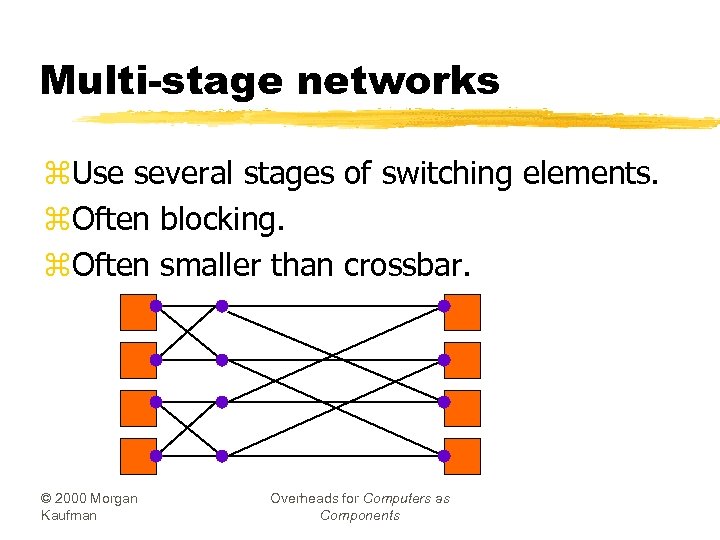 Multi-stage networks

⌘Use several stages of switching elements.
⌘Often blocking.
⌘Often smaller than crossbar.

© 2000 Morgan Kaufman

Overheads for Computers as Components